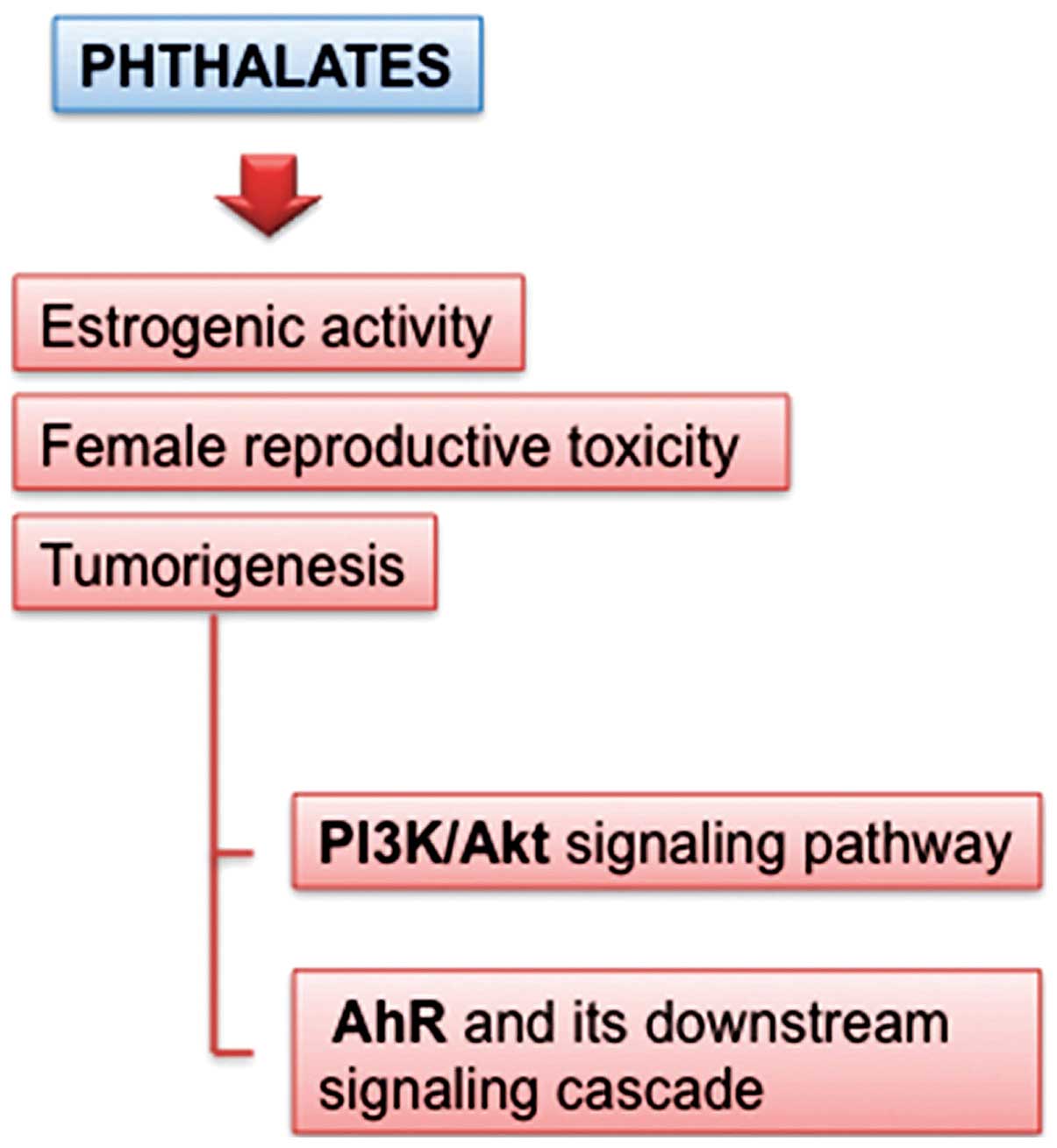 PHTHALATES

Estrogenic activity

Female reproductive toxicity

Tumorigenesis

PI3K/Akt signaling pathway

AhR and its downstream signaling cascade